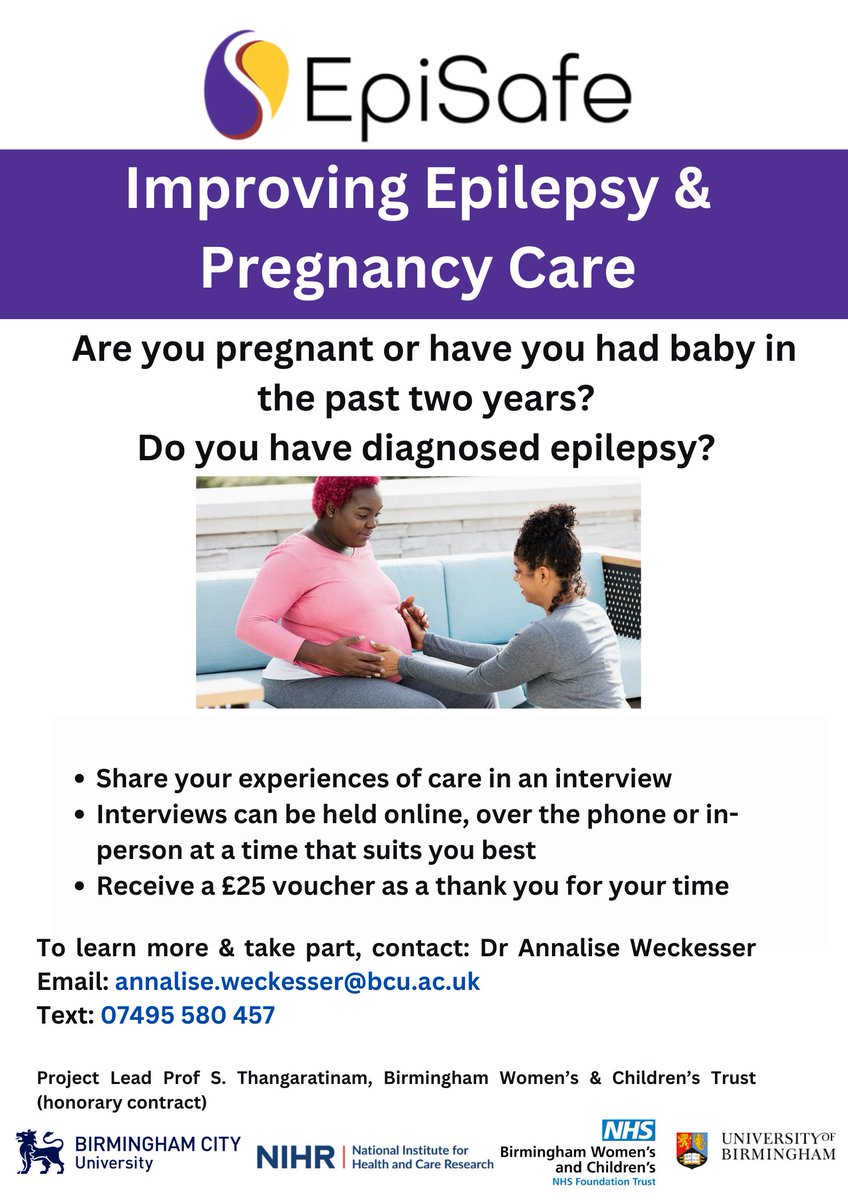 EpiSafe

Improving Epilepsy & Pregnancy Care

Are you pregnant or have you had baby in the past two years?
Do you have diagnosed epilepsy?

- Share your experiences of care in an interview
- Interviews can be held online, over the phone or in-person at a time that suits you best
- Receive a £25 voucher as a thank you for your time

To learn more & take part, contact: Dr Annalise Weckesser
Email: annalise.weckesser@bcu.ac.uk
Text: 07495 580 457

Project Lead Prof S. Thangaratinam, Birmingham Women's & Children's Trust (honorary contract)

BIRMINGHAM CITY University

NIHR | National Institute for Health and Care Research

NHS
Birmingham Women's and Children's
NHS Foundation Trust

UNIVERSITY OF BIRMINGHAM